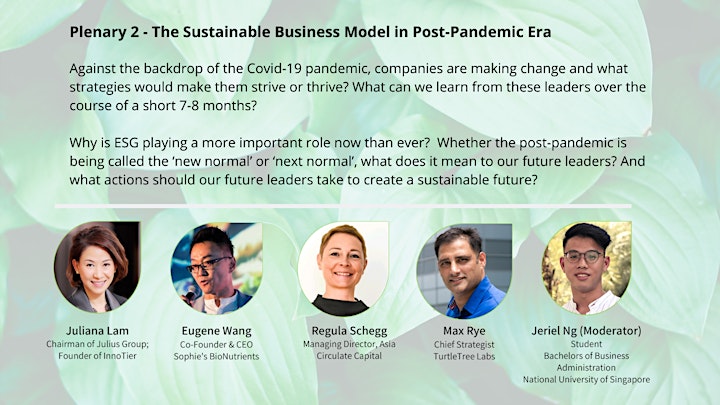 Plenary 2 - The Sustainable Business Model in Post-Pandemic Era

Against the backdrop of the Covid-19 pandemic, companies are making change and what strategies would make them strive or thrive? What can we learn from these leaders over the course of a short 7-8 months?

Why is ESG playing a more important role now than ever? Whether the post-pandemic is being called the 'new normal' or 'next normal', what does it mean to our future leaders? And what actions should our future leaders take to create a sustainable future?

Juliana Lam
Chairman of Julius Group; Founder of InnoTier

Eugene Wang
Co-Founder & CEO
Sophie's BioNutrients

Regula Schegg
Managing Director, Asia
Circulate Capital

Max Rye
Chief Strategist
TurtleTree Labs

Jeriel Ng (Moderator)
Student
Bachelors of Business Administration
National University of Singapore